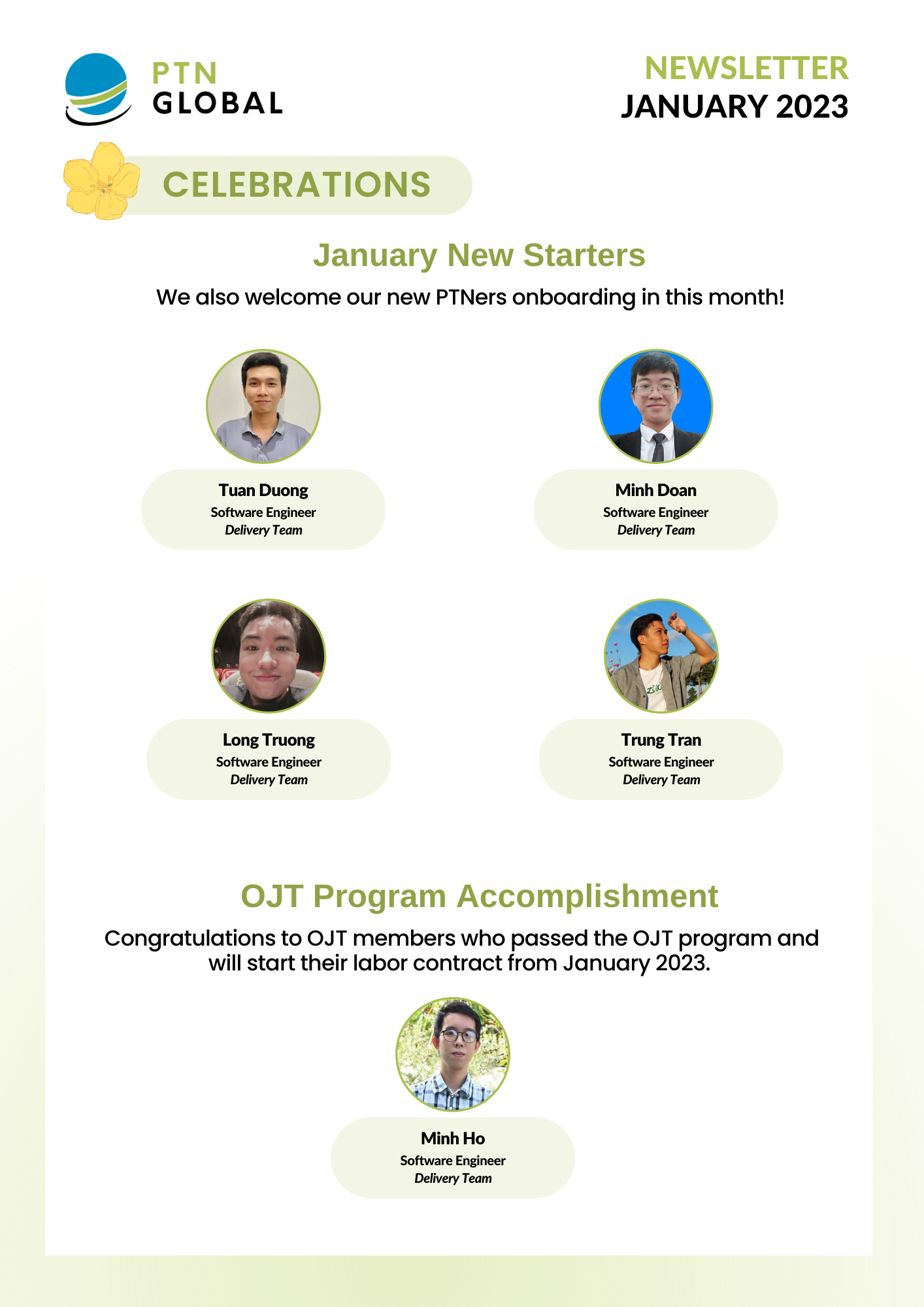 PTN GLOBAL

NEWSLETTER
JANUARY 2023

CELEBRATIONS

January New Starters

We also welcome our new PTNers onboarding in this month!

Tuan Duong
Software Engineer
Delivery Team

Minh Doan
Software Engineer
Delivery Team

Long Truong
Software Engineer
Delivery Team

Trung Tran
Software Engineer
Delivery Team

OJT Program Accomplishment

Congratulations to OJT members who passed the OJT program and will start their labor contract from January 2023.

Minh Ho
Software Engineer
Delivery Team